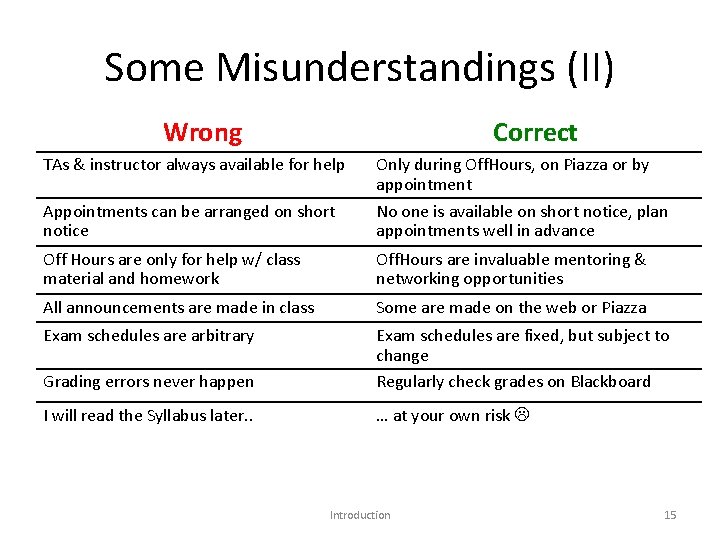 Some Misunderstandings (II)

| Wrong | Correct |
|---|---|
| TAs & instructor always available for help | Only during OffHours, on Piazza or by appointment |
| Appointments can be arranged on short notice | No one is available on short notice, plan appointments well in advance |
| Off Hours are only for help w/ class material and homework | OffHours are invaluable mentoring & networking opportunities |
| All announcements are made in class | Some are made on the web or Piazza |
| Exam schedules are arbitrary | Exam schedules are fixed, but subject to change |
| Grading errors never happen | Regularly check grades on Blackboard |
| I will read the Syllabus later.. | … at your own risk ☹ |

Introduction

15